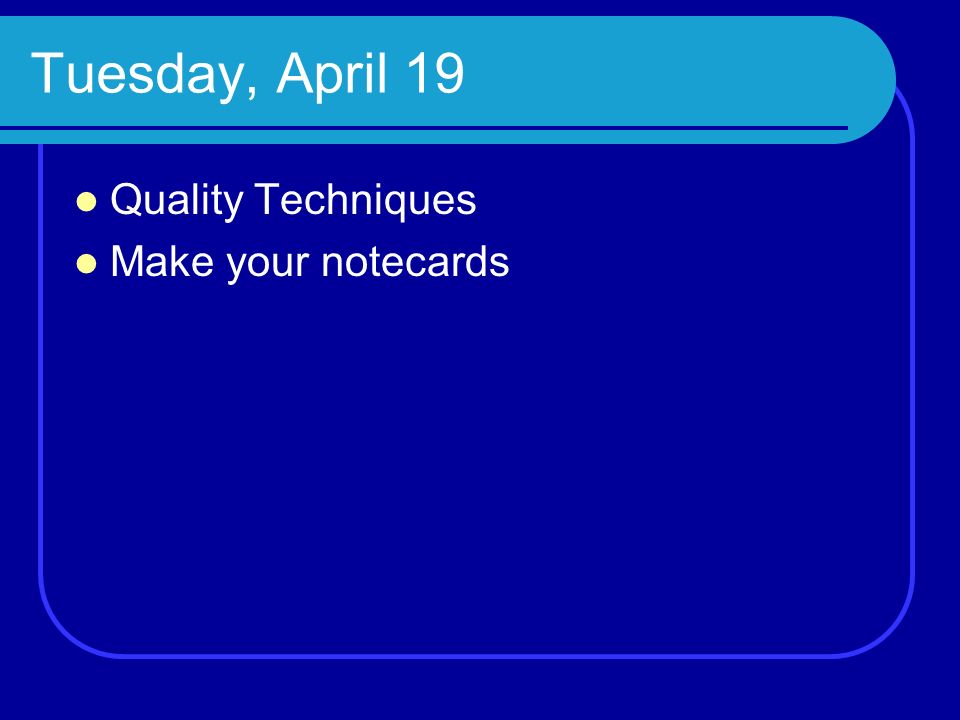 Tuesday, April 19

- Quality Techniques
- Make your notecards